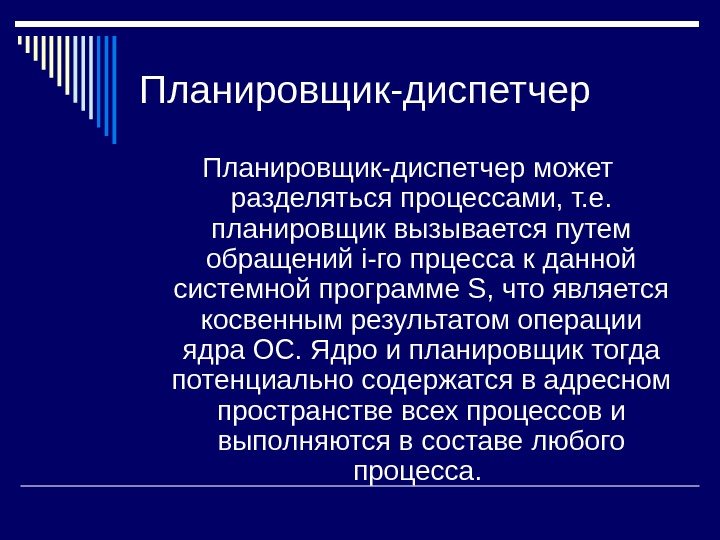 Планировщик-диспетчер

Планировщик-диспетчер может разделяться процессами, т.е. планировщик вызывается путем обращений i-го прцесса к данной системной программе S, что является косвенным результатом операции ядра ОС. Ядро и планировщик тогда потенциально содержатся в адресном пространстве всех процессов и выполняются в составе любого процесса.